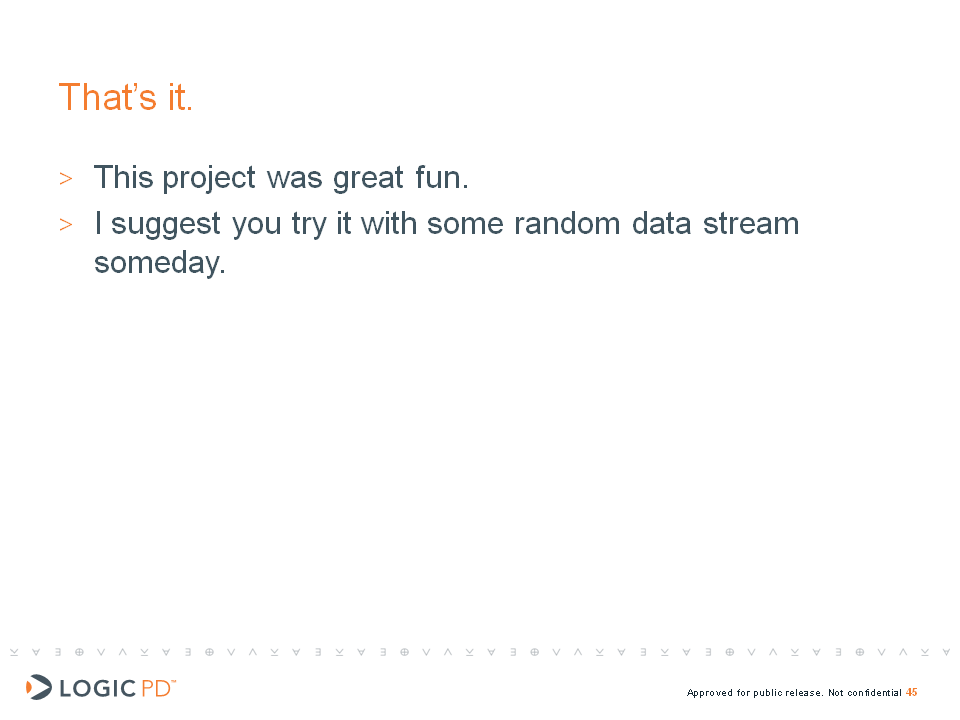 That's it.

> This project was great fun.

> I suggest you try it with some random data stream someday.

LOGIC PD™

Approved for public release. Not confidential 45